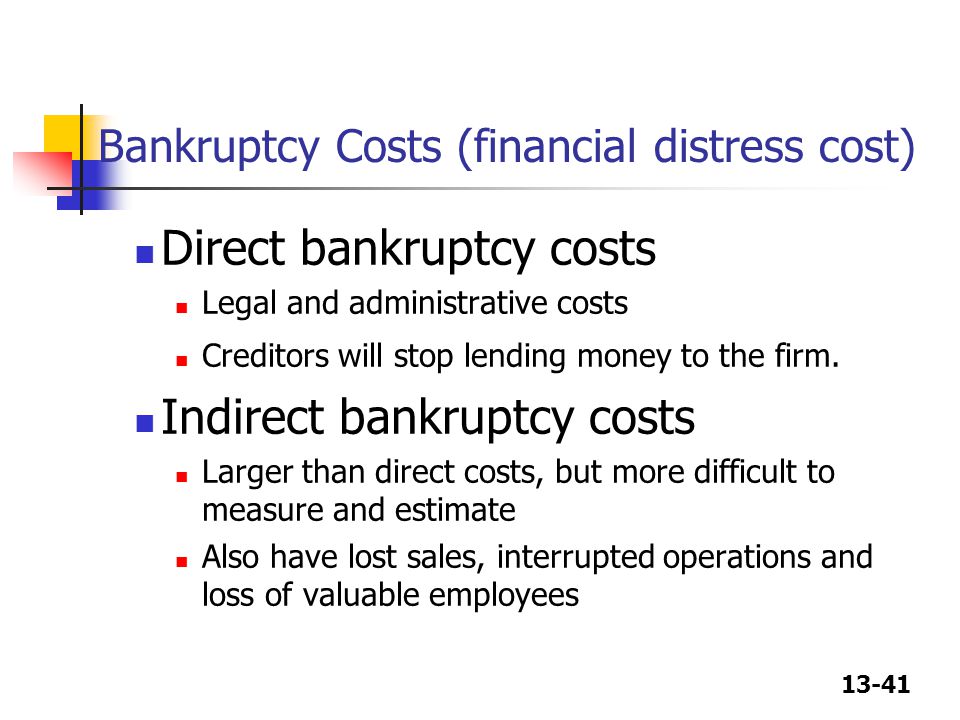 Bankruptcy Costs (financial distress cost)

Direct bankruptcy costs

Legal and administrative costs

Creditors will stop lending money to the firm.

Indirect bankruptcy costs

Larger than direct costs, but more difficult to measure and estimate

Also have lost sales, interrupted operations and loss of valuable employees

13-41